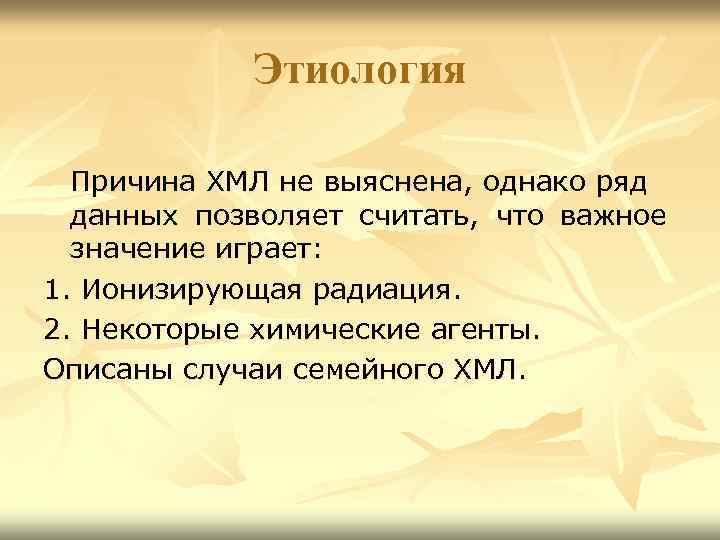 Этиология

Причина ХМЛ не выяснена, однако ряд данных позволяет считать, что важное значение играет:

1. Ионизирующая радиация.

2. Некоторые химические агенты.

Описаны случаи семейного ХМЛ.